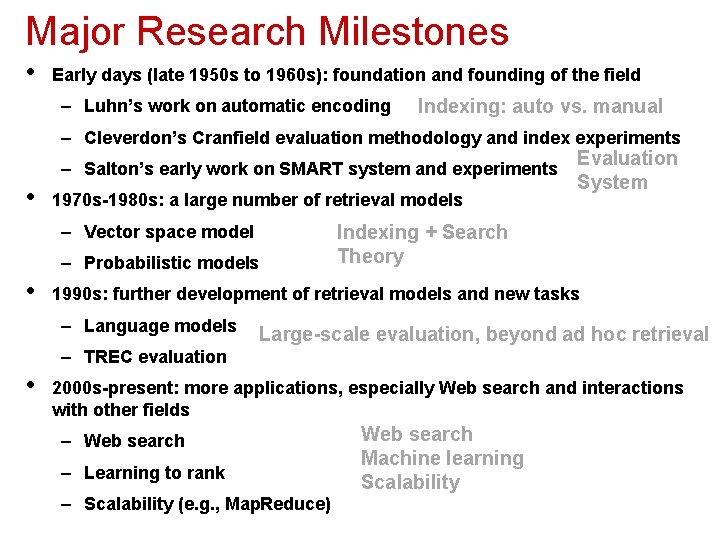 Major Research Milestones

• Early days (late 1950s to 1960s): foundation and founding of the field
– Luhn's work on automatic encoding
Indexing: auto vs. manual
– Cleverdon's Cranfield evaluation methodology and index experiments
– Salton's early work on SMART system and experiments
Evaluation
System

• 1970s-1980s: a large number of retrieval models
– Vector space model
– Probabilistic models
Indexing + Search
Theory

• 1990s: further development of retrieval models and new tasks
– Language models
– TREC evaluation
Large-scale evaluation, beyond ad hoc retrieval

• 2000s-present: more applications, especially Web search and interactions with other fields
– Web search
– Learning to rank
– Scalability (e.g., MapReduce)
Web search
Machine learning
Scalability